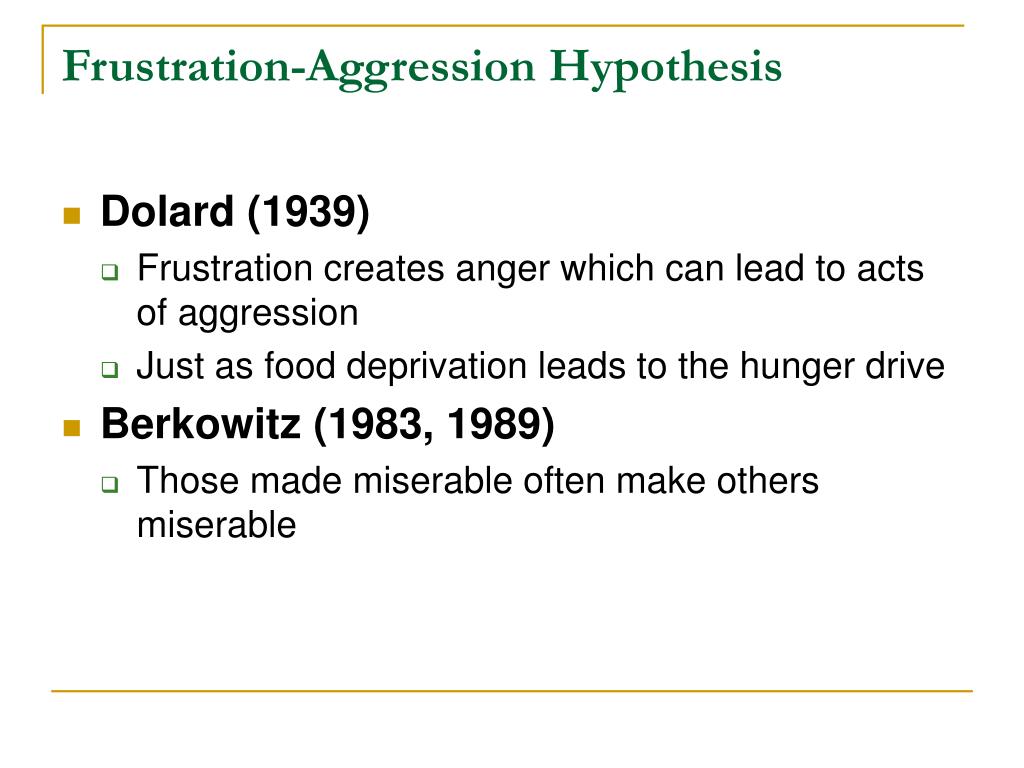 Frustration-Aggression Hypothesis

- Dolard (1939)
  - Frustration creates anger which can lead to acts of aggression
  - Just as food deprivation leads to the hunger drive
- Berkowitz (1983, 1989)
  - Those made miserable often make others miserable